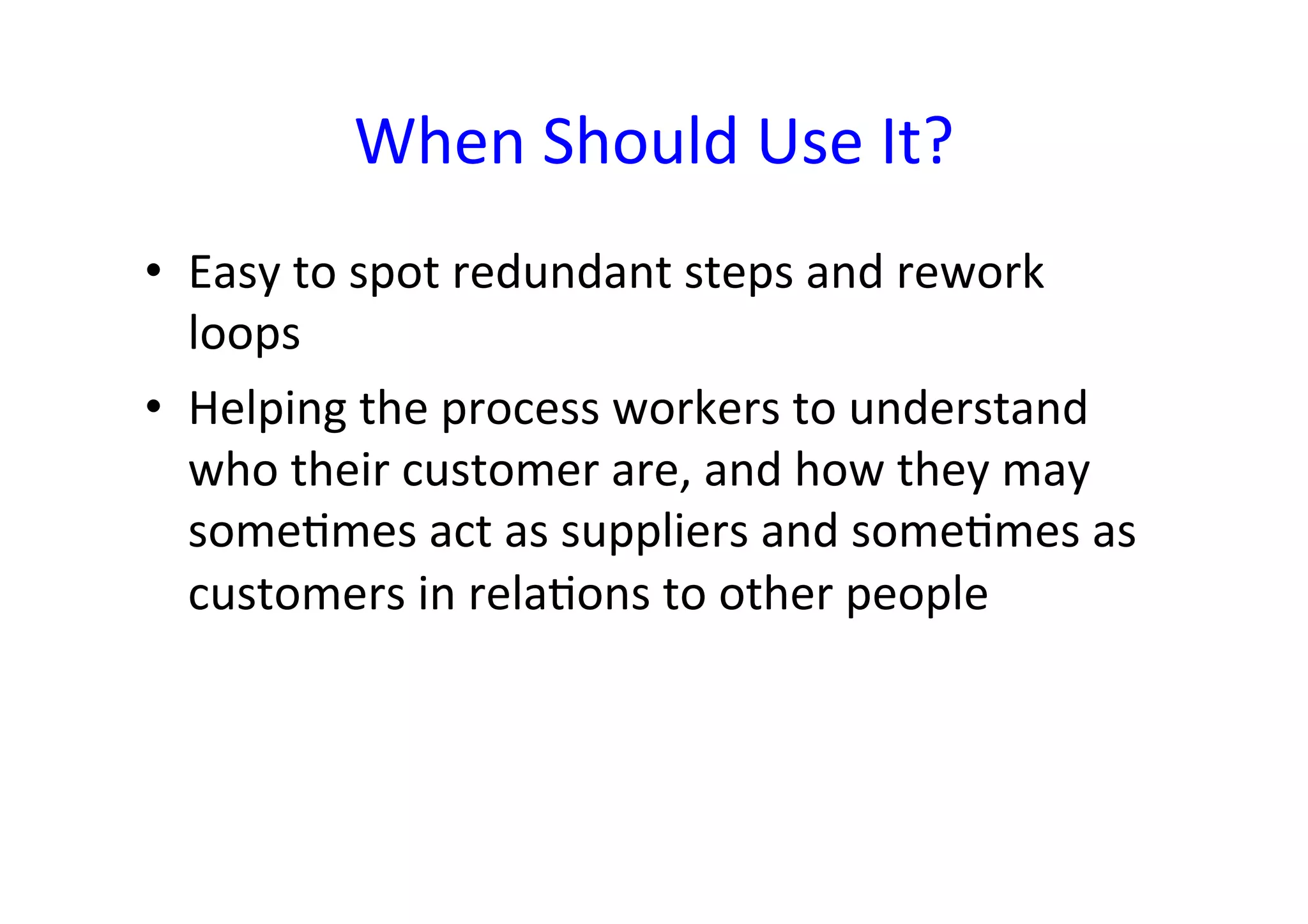 When Should Use It?

• Easy to spot redundant steps and rework loops

• Helping the process workers to understand who their customer are, and how they may sometimes act as suppliers and sometimes as customers in relations to other people